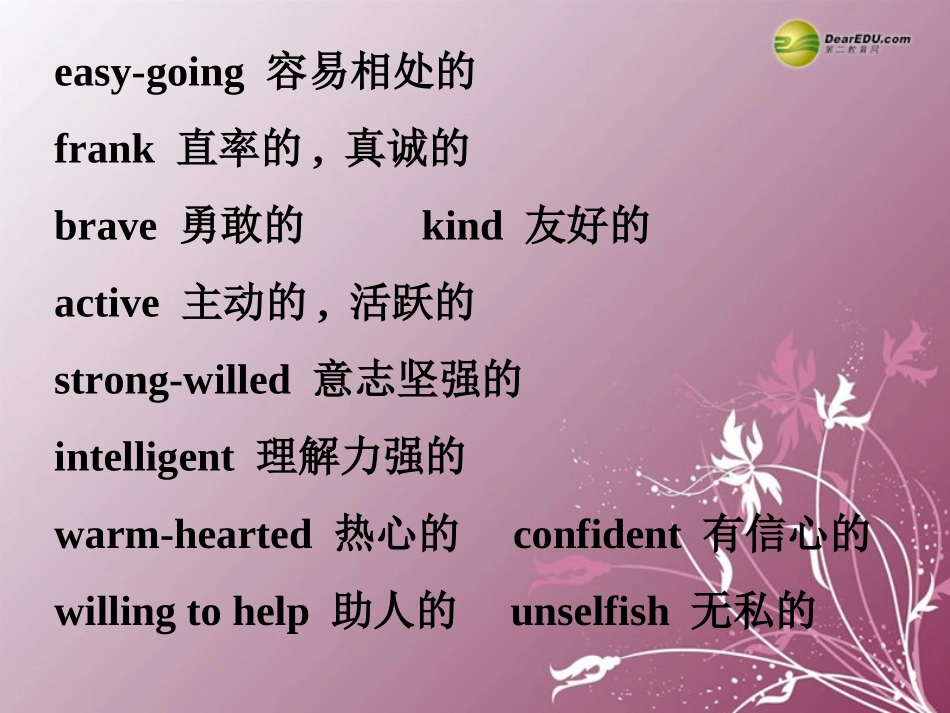 DearEDU.com
第二教育网

easy-going 容易相处的

frank 直率的，真诚的

brave 勇敢的 kind 友好的

active 主动的，活跃的

strong-willed 意志坚强的

intelligent 理解力强的

warm-hearted 热心的 confident 有信心的

willing to help 助人的 unselfish 无私的